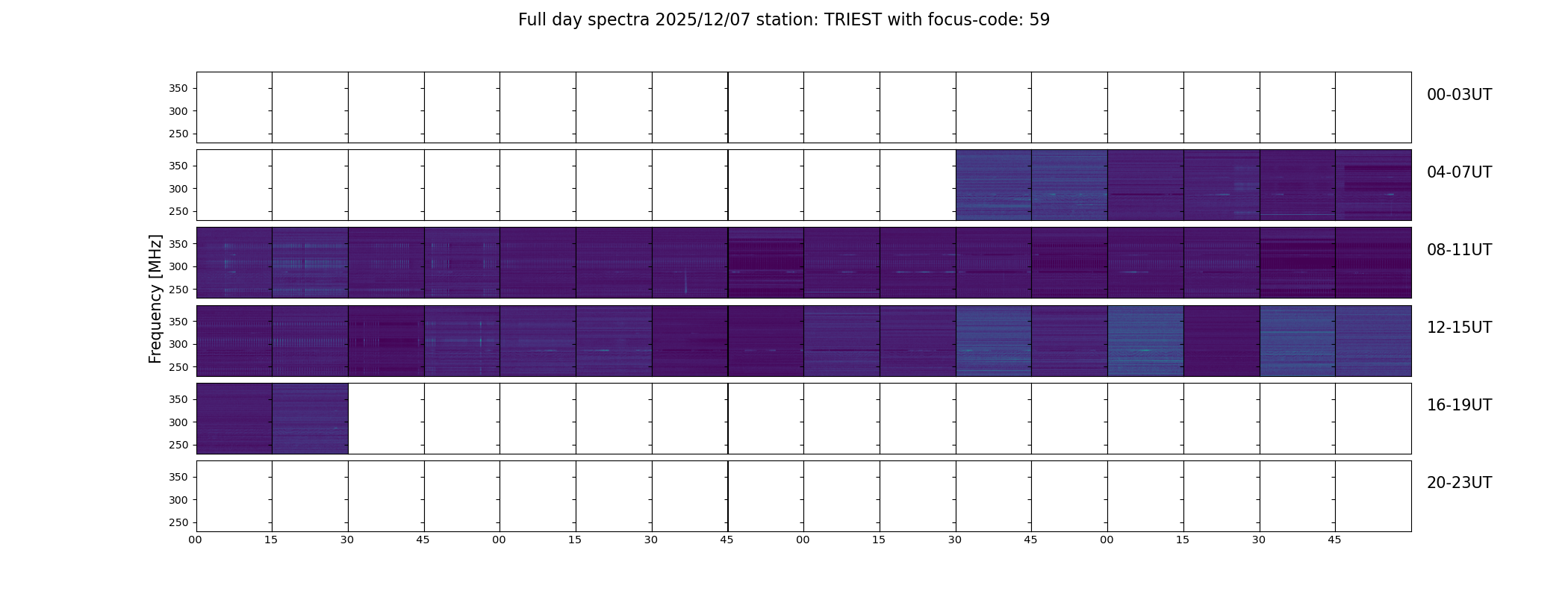 Full day spectra 2025/12/07 station: TRIEST with focus-code: 59

Frequency [MHz]

350
300
250
00-03UT

350
300
250
04-07UT

350
300
250
08-11UT

350
300
250
12-15UT

350
300
250
16-19UT

350
300
250
20-23UT

00 15 30 45 00 15 30 45 00 15 30 45 00 15 30 45